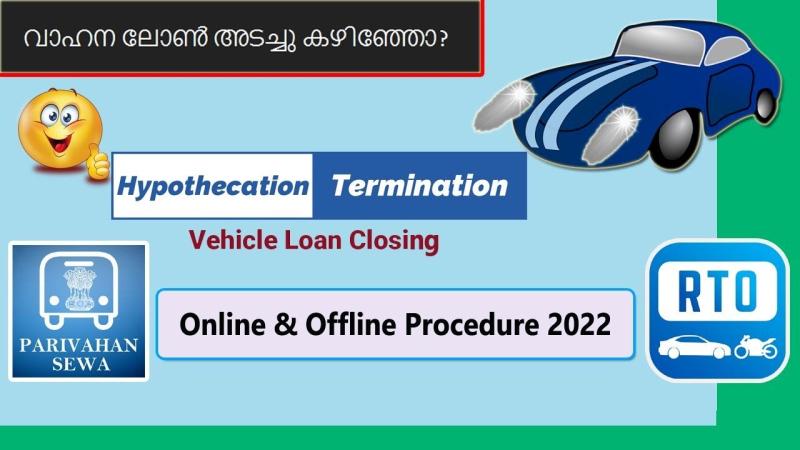 വാഹന ലോൺ അടച്ചു കഴിഞ്ഞോ?

Hypothecation Termination

Vehicle Loan Closing

PARIVAHAN SEWA

Online & Offline Procedure 2022

RTO